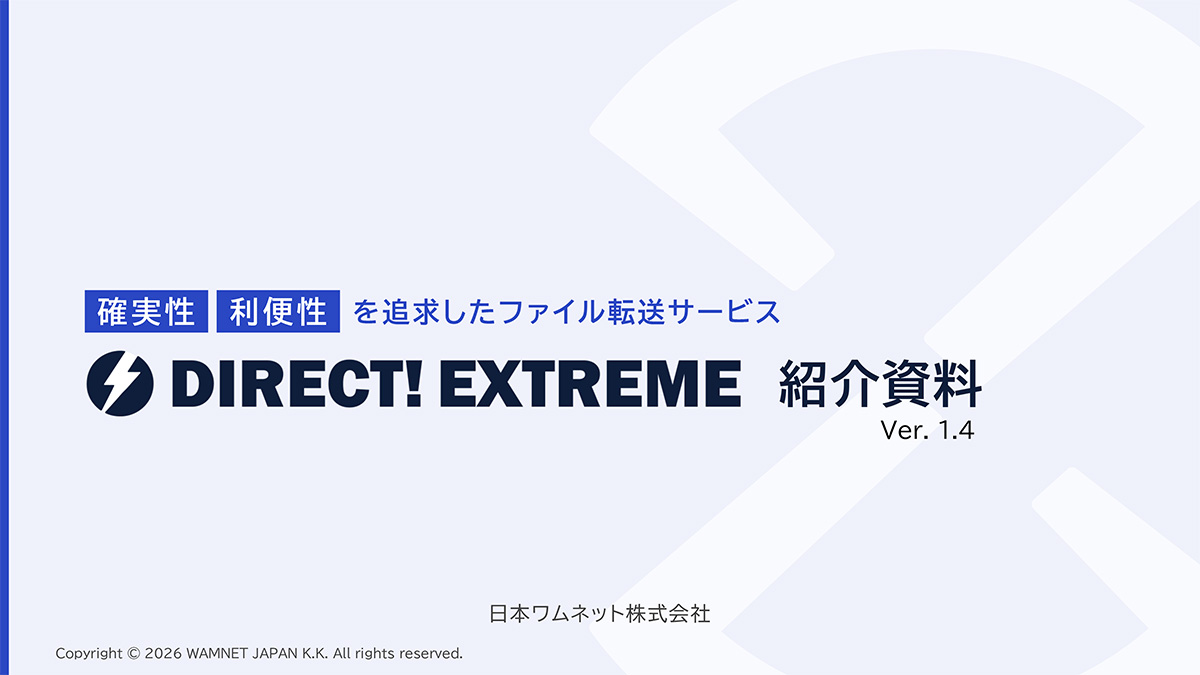 確実性 利便性 を追求したファイル転送サービス

DIRECT! EXTREME 紹介資料

Ver. 1.4

日本ワムネット株式会社

Copyright © 2026 WAMNET JAPAN K.K. All rights reserved.